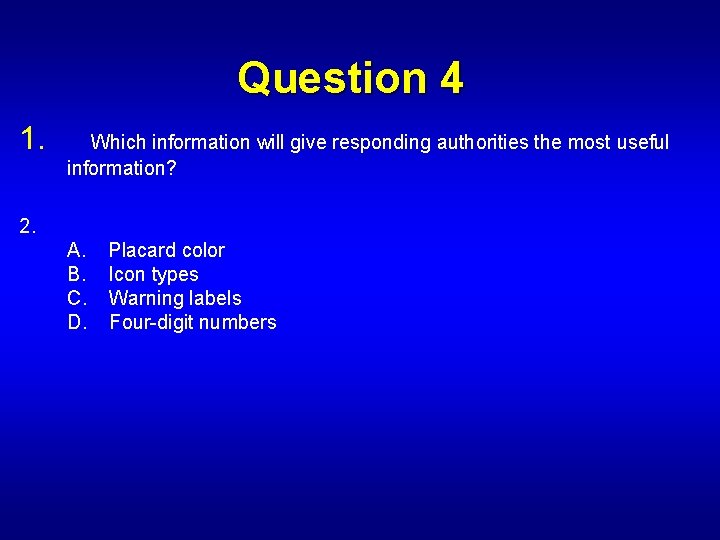 Question 4

1. Which information will give responding authorities the most useful information?

2.

A. Placard color
B. Icon types
C. Warning labels
D. Four-digit numbers